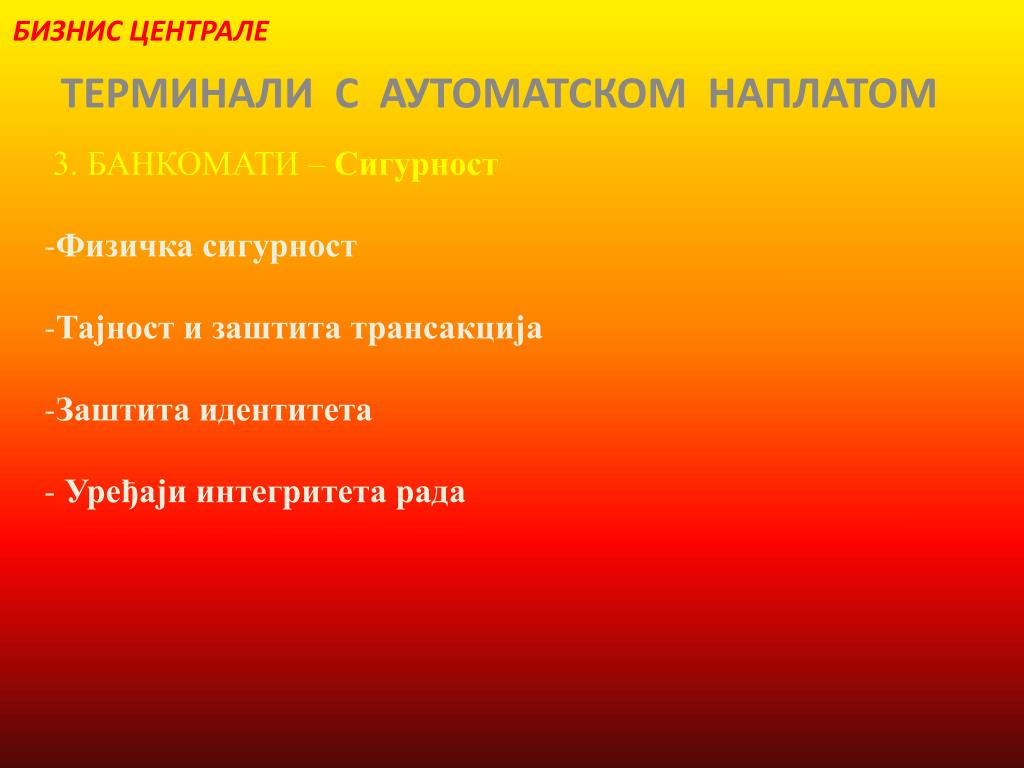 БИЗНИС ЦЕНТРАЛЕ

ТЕРМИНАЛИ С АУТОМАТСКОМ НАПЛАТОМ

3. БАНКОМАТИ – Сигурност

-Физичка сигурност

-Тајност и заштита трансакција

-Заштита идентитета

- Уређаји интегритета рада